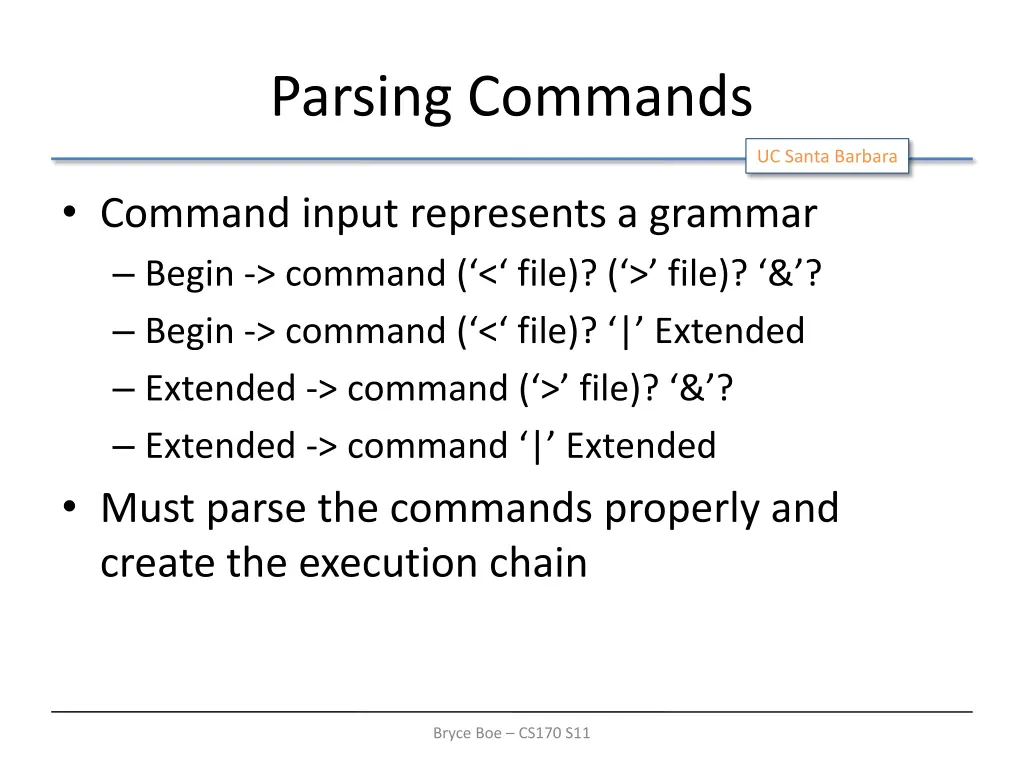 Parsing Commands

UC Santa Barbara

• Command input represents a grammar
– Begin -> command (‘<‘ file)? (‘>’ file)? ‘&’?
– Begin -> command (‘<‘ file)? ‘|’ Extended
– Extended -> command (‘>’ file)? ‘&’?
– Extended -> command ‘|’ Extended
• Must parse the commands properly and create the execution chain

Bryce Boe – CS170 S11